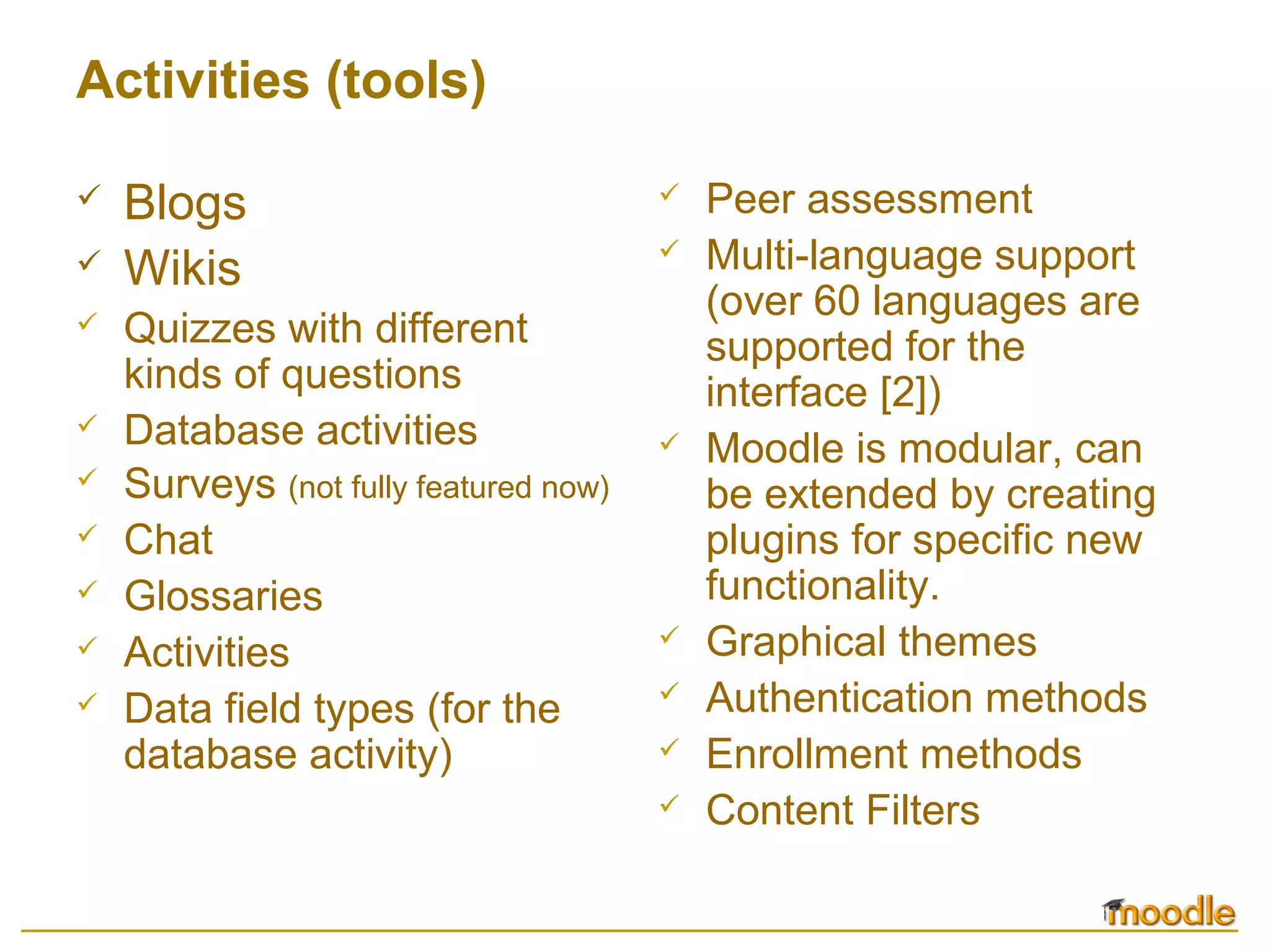 Activities (tools)

✓ Blogs
✓ Wikis
✓ Quizzes with different kinds of questions
✓ Database activities
✓ Surveys (not fully featured now)
✓ Chat
✓ Glossaries
✓ Activities
✓ Data field types (for the database activity)

✓ Peer assessment
✓ Multi-language support (over 60 languages are supported for the interface [2])
✓ Moodle is modular, can be extended by creating plugins for specific new functionality.
✓ Graphical themes
✓ Authentication methods
✓ Enrollment methods
✓ Content Filters

moodle